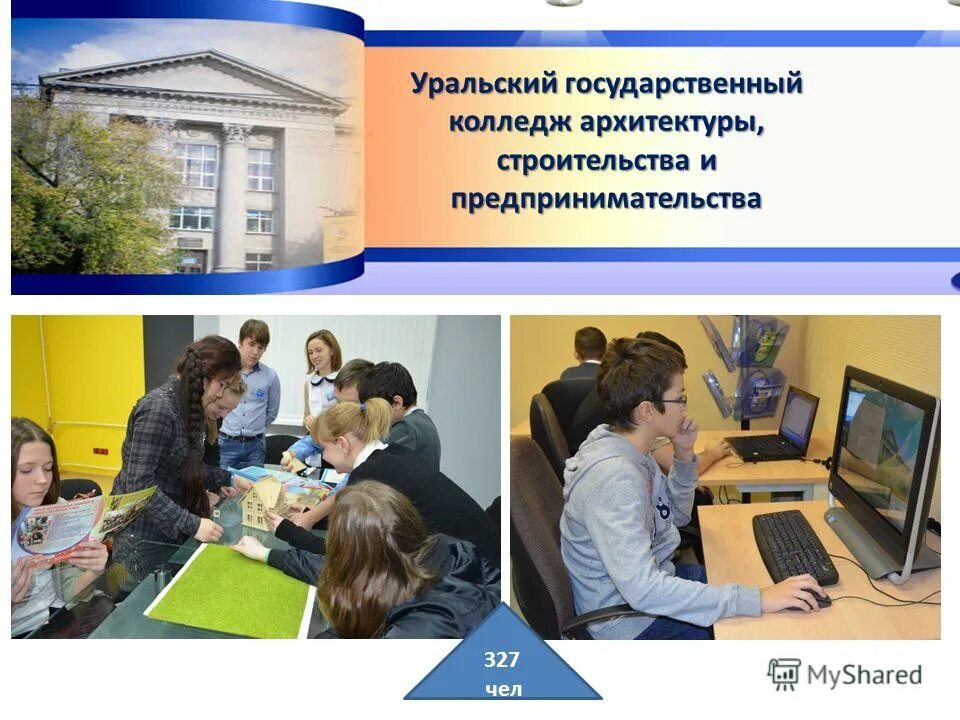 Уральский государственный колледж архитектуры, строительства и предпринимательства

327 чел

MyShared